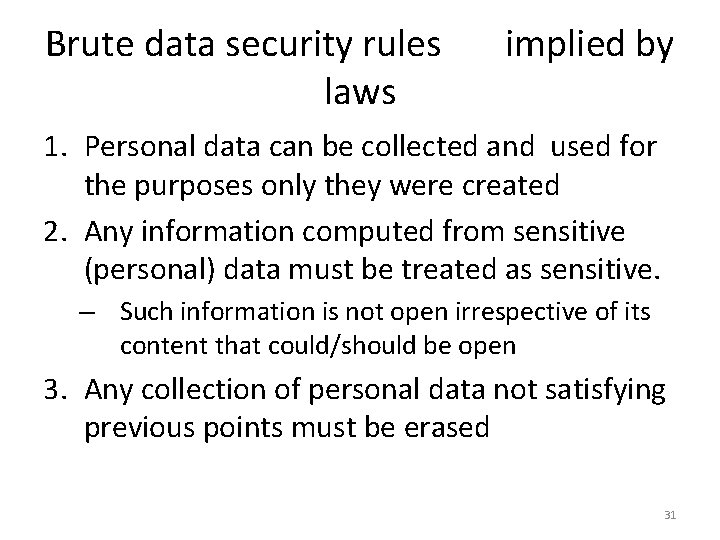 Brute data security rules implied by laws

1. Personal data can be collected and used for the purposes only they were created
2. Any information computed from sensitive (personal) data must be treated as sensitive.
– Such information is not open irrespective of its content that could/should be open
3. Any collection of personal data not satisfying previous points must be erased

31